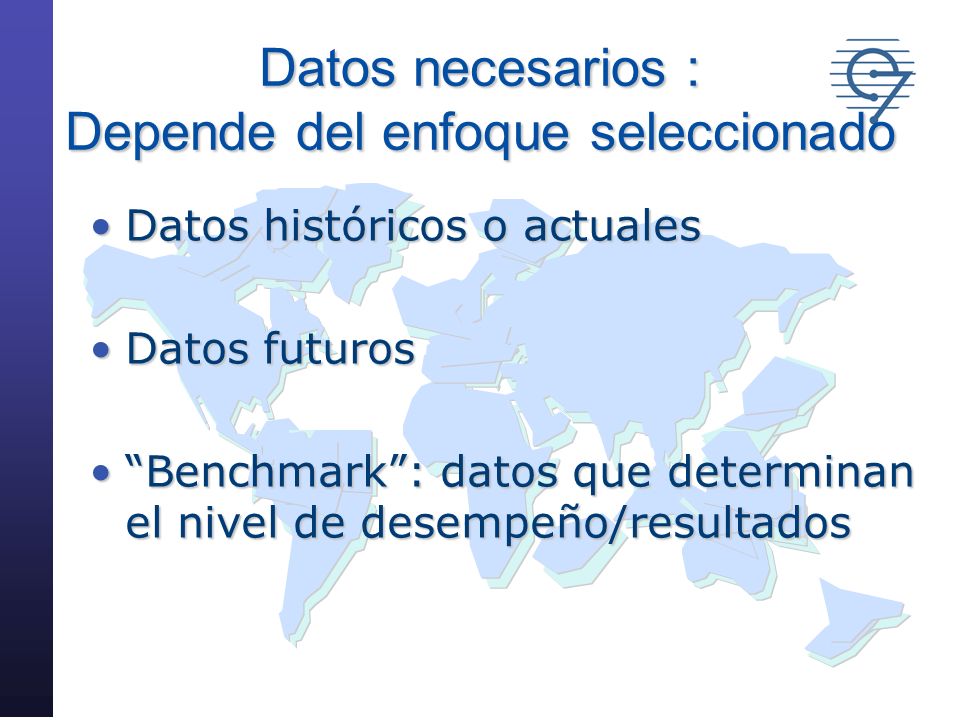 Datos necesarios :
Depende del enfoque seleccionado

• Datos históricos o actuales

• Datos futuros

• “Benchmark”: datos que determinan el nivel de desempeño/resultados